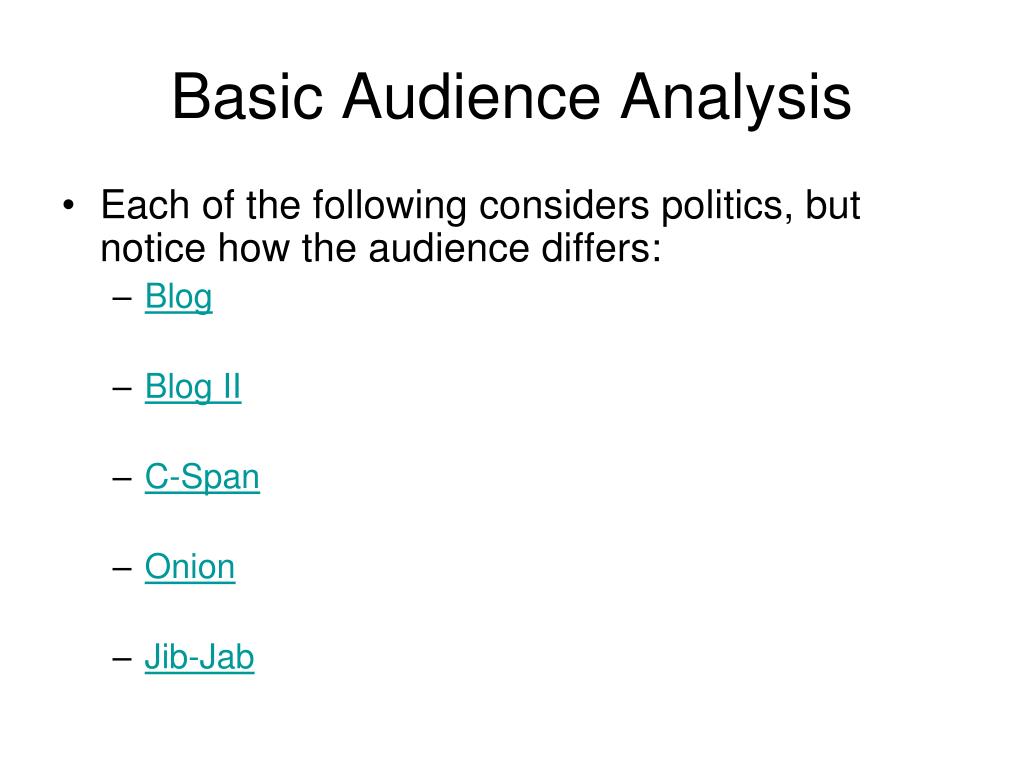 Basic Audience Analysis

• Each of the following considers politics, but notice how the audience differs:

– Blog

– Blog II

– C-Span

– Onion

– Jib-Jab